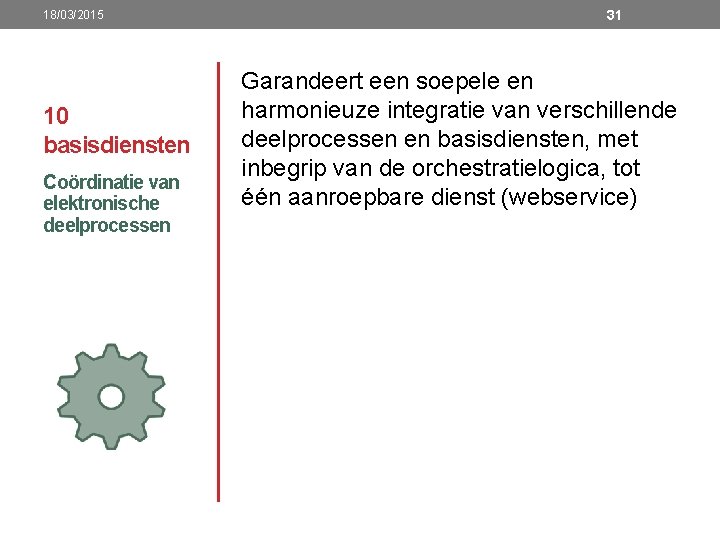 18/03/2015

31

10 basisdiensten

Coördinatie van elektronische deelprocessen

Garandeert een soepele en harmonieuze integratie van verschillende deelprocessen en basisdiensten, met inbegrip van de orchestratielogica, tot één aanroepbare dienst (webservice)